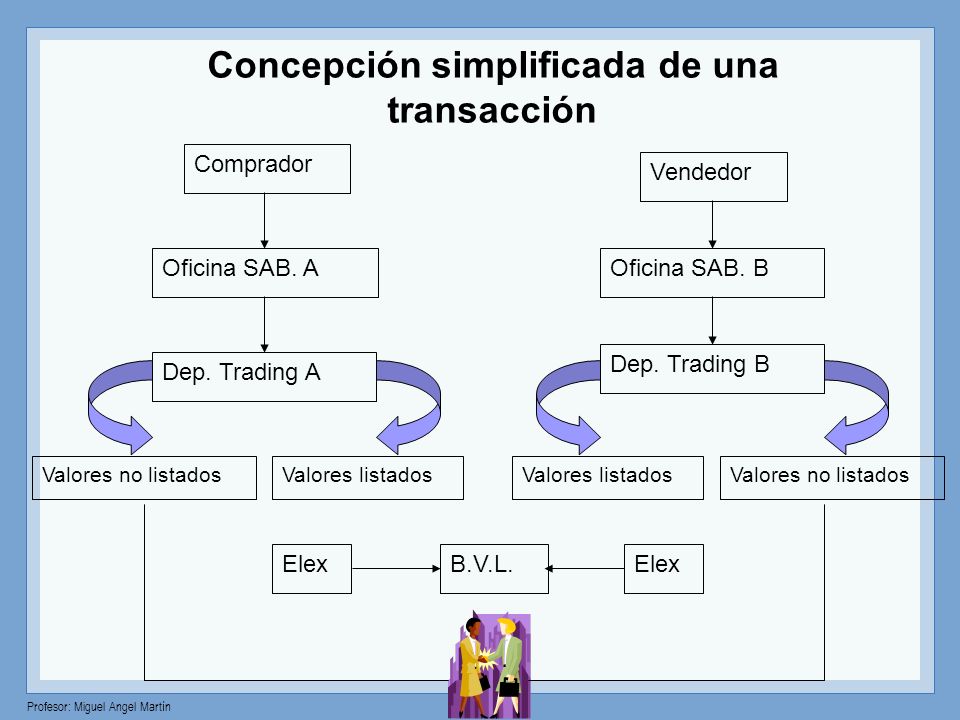 Concepción simplificada de una transacción

Comprador

Vendedor

Oficina SAB. A

Oficina SAB. B

Dep. Trading A

Dep. Trading B

Valores no listados

Valores listados

Valores listados

Valores no listados

Elex

B.V.L.

Elex

Profesor: Miguel Angel Martín